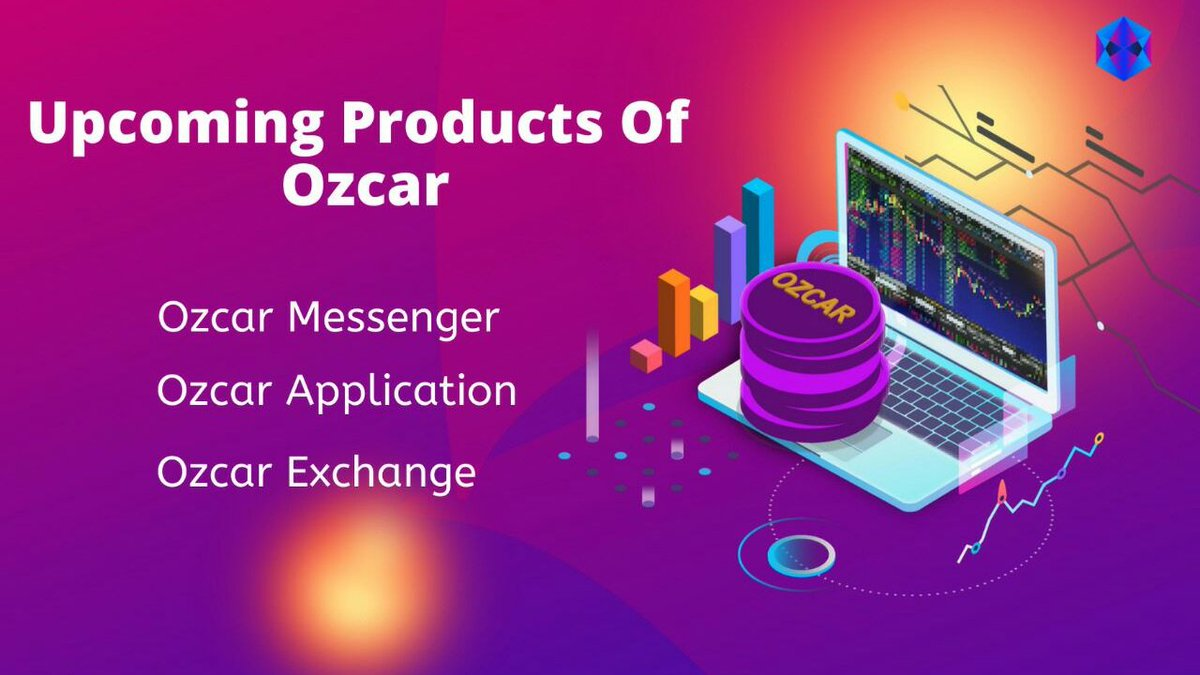 Upcoming Products Of Ozcar

Ozcar Messenger

Ozcar Application

Ozcar Exchange

OZCAR